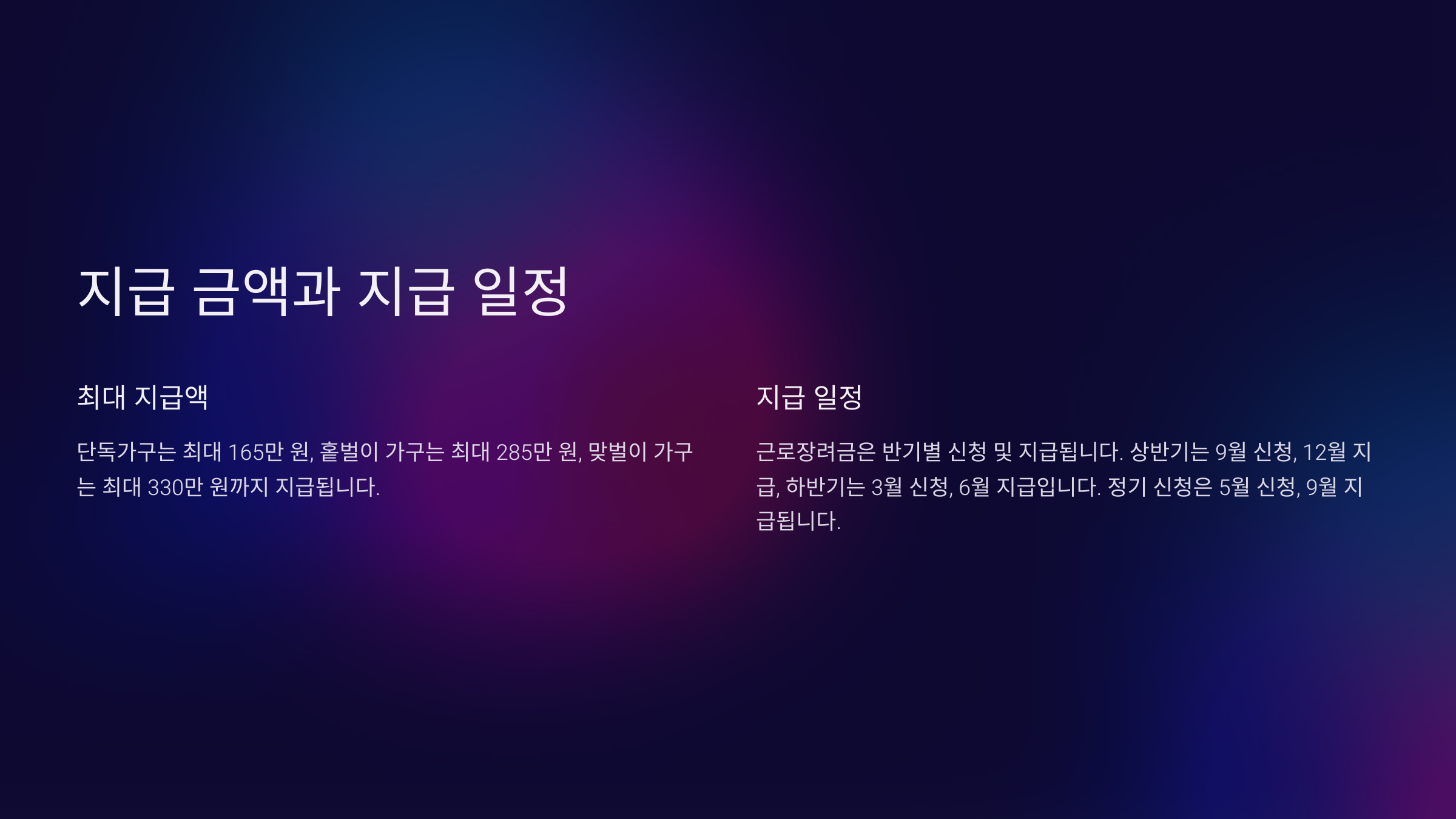 지급 금액과 지급 일정

최대 지급액

단독가구는 최대 165만 원, 홑벌이 가구는 최대 285만 원, 맞벌이 가구는 최대 330만 원까지 지급됩니다.

지급 일정

근로장려금은 반기별 신청 및 지급됩니다. 상반기는 9월 신청, 12월 지급, 하반기는 3월 신청, 6월 지급입니다. 정기 신청은 5월 신청, 9월 지급됩니다.